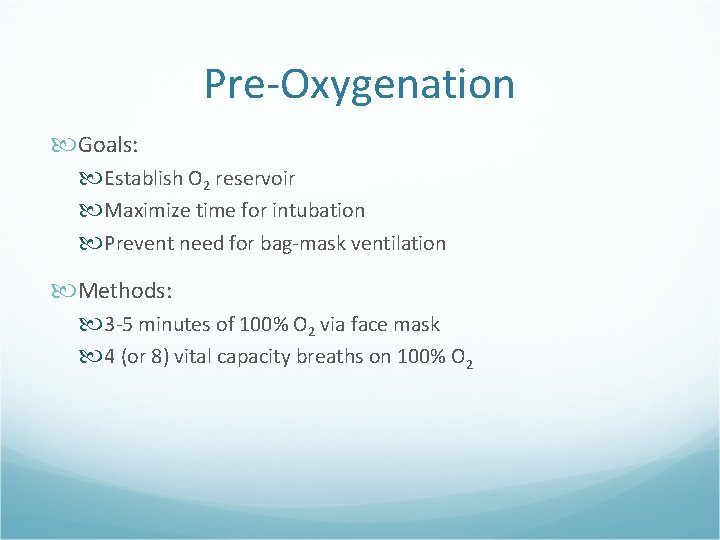 Pre-Oxygenation

Goals:

Establish $O_2$ reservoir

Maximize time for intubation

Prevent need for bag-mask ventilation

Methods:

3-5 minutes of 100% $O_2$ via face mask

4 (or 8) vital capacity breaths on 100% $O_2$